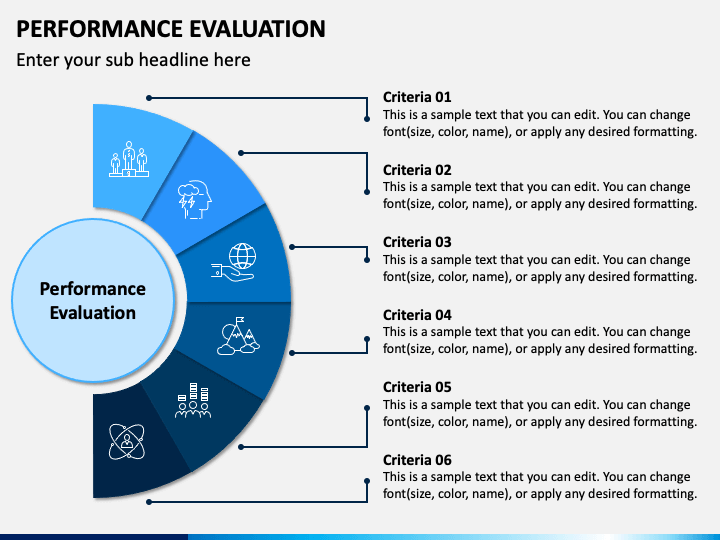 PERFORMANCE EVALUATION

Enter your sub headline here

Performance Evaluation

Criteria 01
This is a sample text that you can edit. You can change font(size, color, name), or apply any desired formatting.

Criteria 02
This is a sample text that you can edit. You can change font(size, color, name), or apply any desired formatting.

Criteria 03
This is a sample text that you can edit. You can change font(size, color, name), or apply any desired formatting.

Criteria 04
This is a sample text that you can edit. You can change font(size, color, name), or apply any desired formatting.

Criteria 05
This is a sample text that you can edit. You can change font(size, color, name), or apply any desired formatting.

Criteria 06
This is a sample text that you can edit. You can change font(size, color, name), or apply any desired formatting.